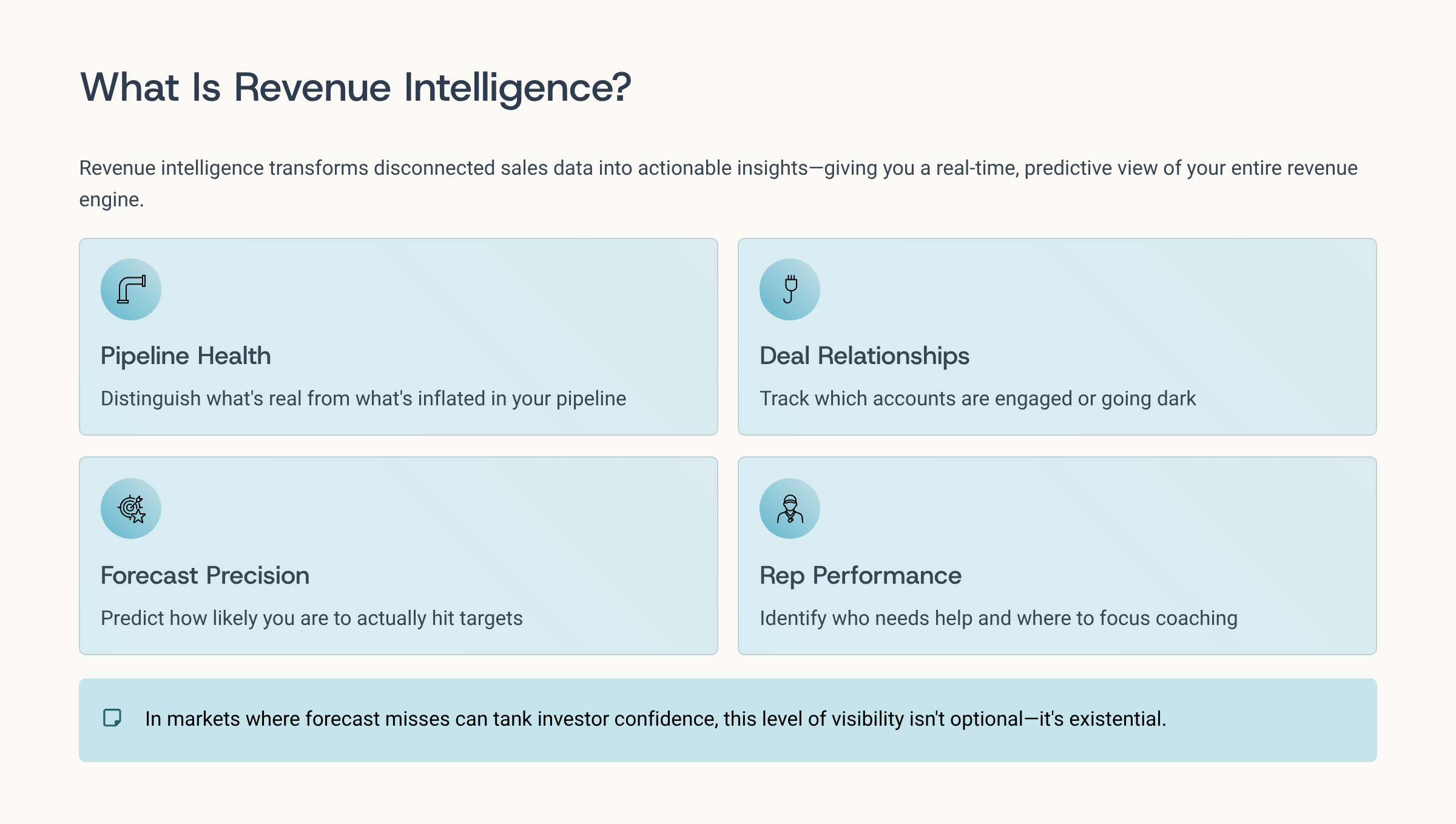 What Is Revenue Intelligence?

Revenue intelligence transforms disconnected sales data into actionable insights—giving you a real-time, predictive view of your entire revenue engine.

Pipeline Health

Distinguish what's real from what's inflated in your pipeline

Deal Relationships

Track which accounts are engaged or going dark

Forecast Precision

Predict how likely you are to actually hit targets

Rep Performance

Identify who needs help and where to focus coaching

In markets where forecast misses can tank investor confidence, this level of visibility isn't optional—it's existential.